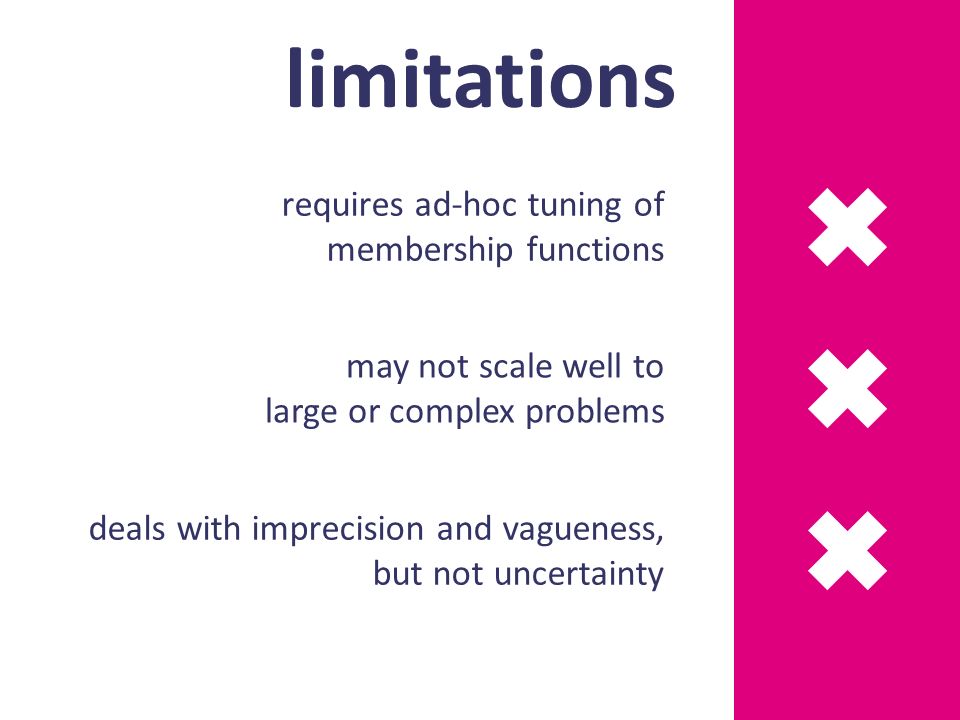 limitations

requires ad-hoc tuning of membership functions

may not scale well to large or complex problems

deals with imprecision and vagueness, but not uncertainty